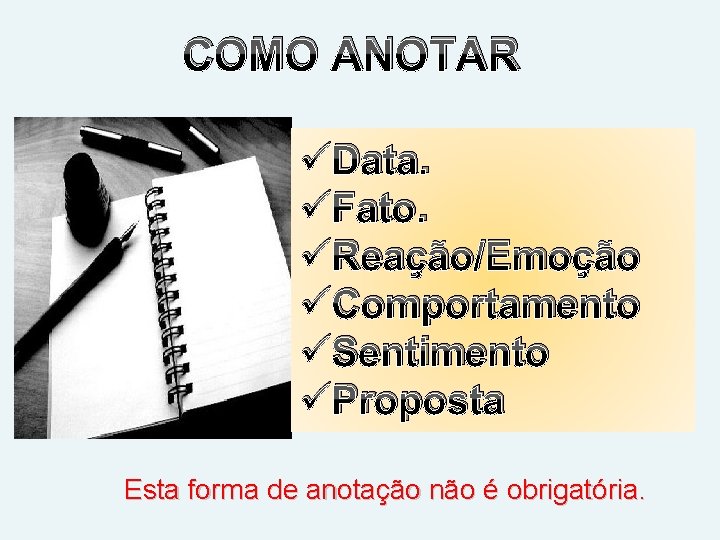 COMO ANOTAR

✓Data.
✓Fato.
✓Reação/Emoção
✓Comportamento
✓Sentimento
✓Proposta

Esta forma de anotação não é obrigatória.